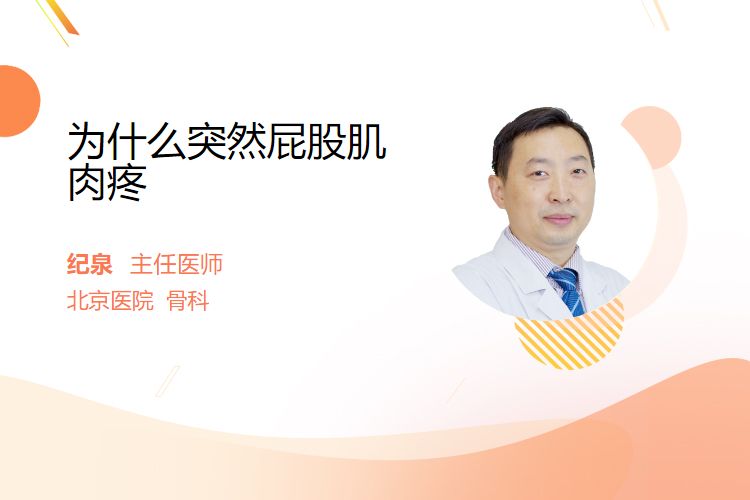 为什么突然屁股肌肉疼

纪泉 主任医师
北京医院 骨科